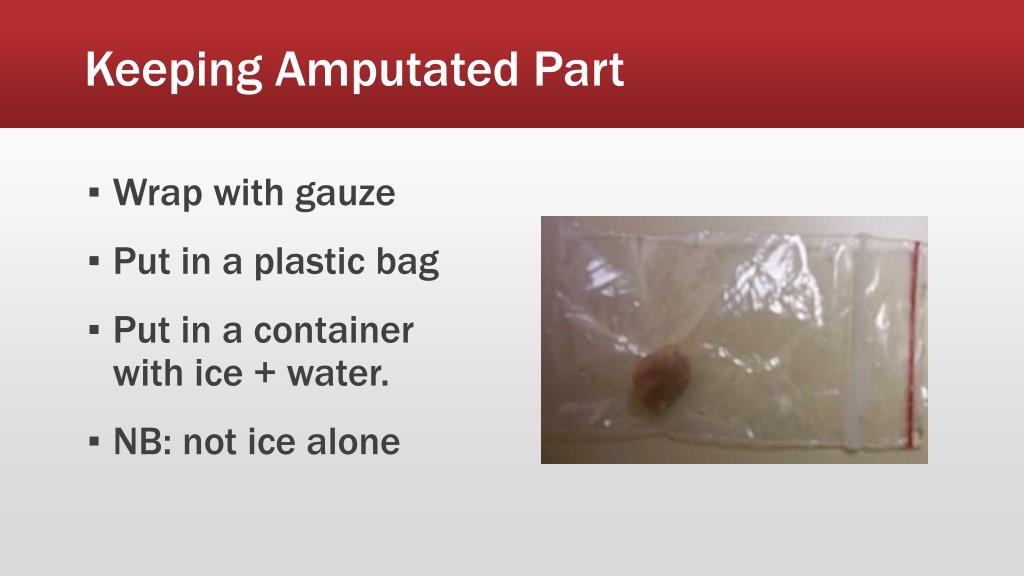 Keeping Amputated Part

▪ Wrap with gauze

▪ Put in a plastic bag

▪ Put in a container with ice + water.

▪ NB: not ice alone